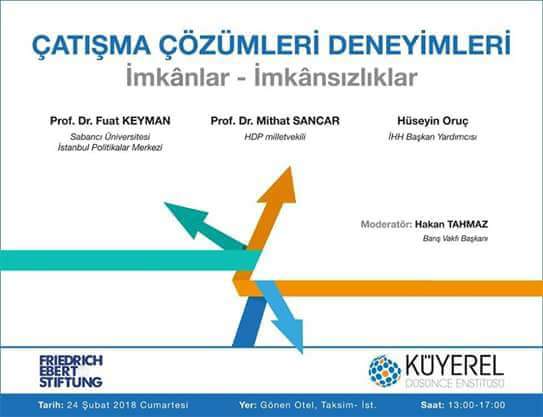 ÇATIŞMA ÇÖZÜMLERİ DENEYİMLERİ
İmkânlar - İmkânsızlıklar

Prof. Dr. Fuat KEYMAN
Sabancı Üniversitesi
İstanbul Politikalar Merkezi

Prof. Dr. Mithat SANCAR
HDP milletvekili

Hüseyin Oruç
İHH Başkan Yardımcısı

Moderatör: Hakan TAHMAZ
Barış Vakfı Başkanı

FRIEDRICH EBERT STIFTUNG

KÜYEREL
DÜŞÜNCE ENSTİTÜSÜ

Tarih: 24 Şubat 2018 Cumartesi
Yer: Gönen Otel, Taksim- İst.
Saat: 13:00-17:00